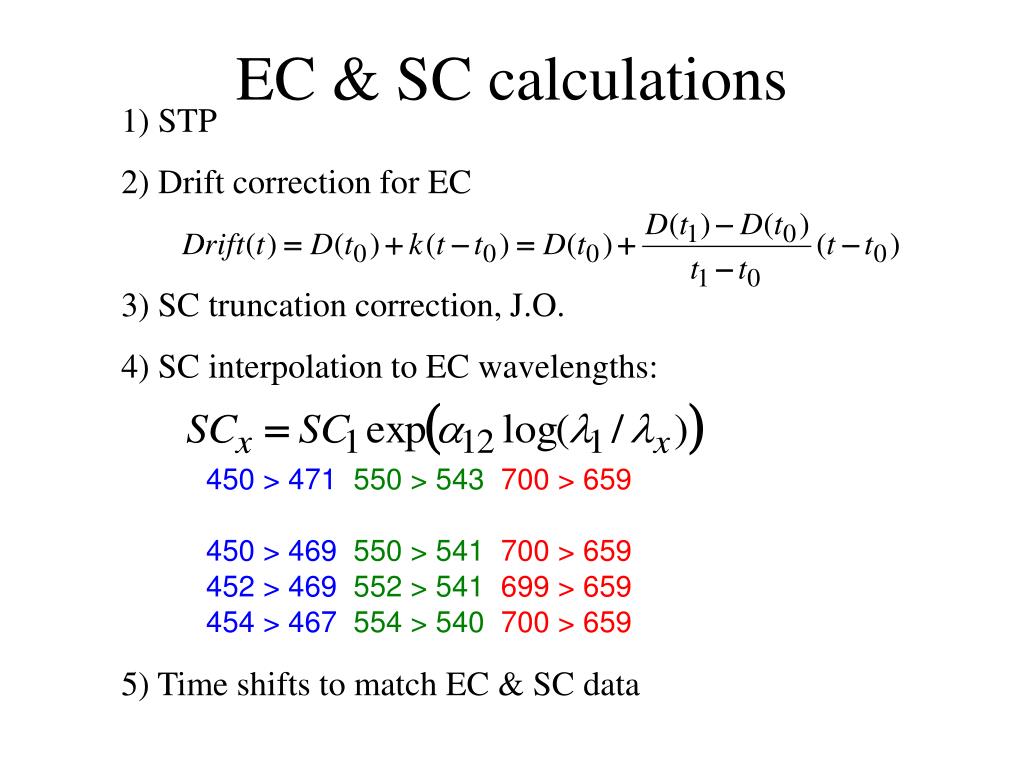 EC & SC calculations

1) STP

2) Drift correction for EC

$Drift(t) = D(t_0) + k(t - t_0) = D(t_0) + \frac{D(t_1) - D(t_0)}{t_1 - t_0}(t - t_0)$

3) SC truncation correction, J.O.

4) SC interpolation to EC wavelengths:

$SC_x = SC_1 \exp\left(\alpha_{12} \log(\lambda_1 / \lambda_x)\right)$

450 > 471 550 > 543 700 > 659

450 > 469 550 > 541 700 > 659
452 > 469 552 > 541 699 > 659
454 > 467 554 > 540 700 > 659

5) Time shifts to match EC & SC data